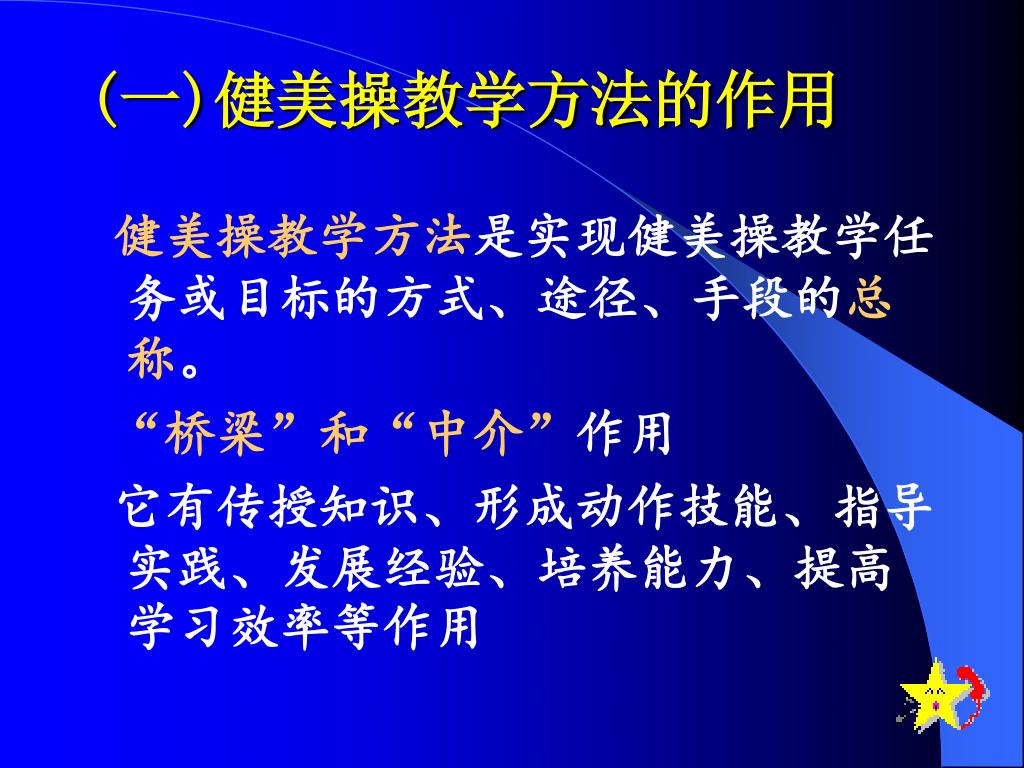 (一)健美操教学方法的作用

健美操教学方法是实现健美操教学任务或目标的方式、途径、手段的总称。

“桥梁”和“中介”作用

它有传授知识、形成动作技能、指导实践、发展经验、培养能力、提高学习效率等作用